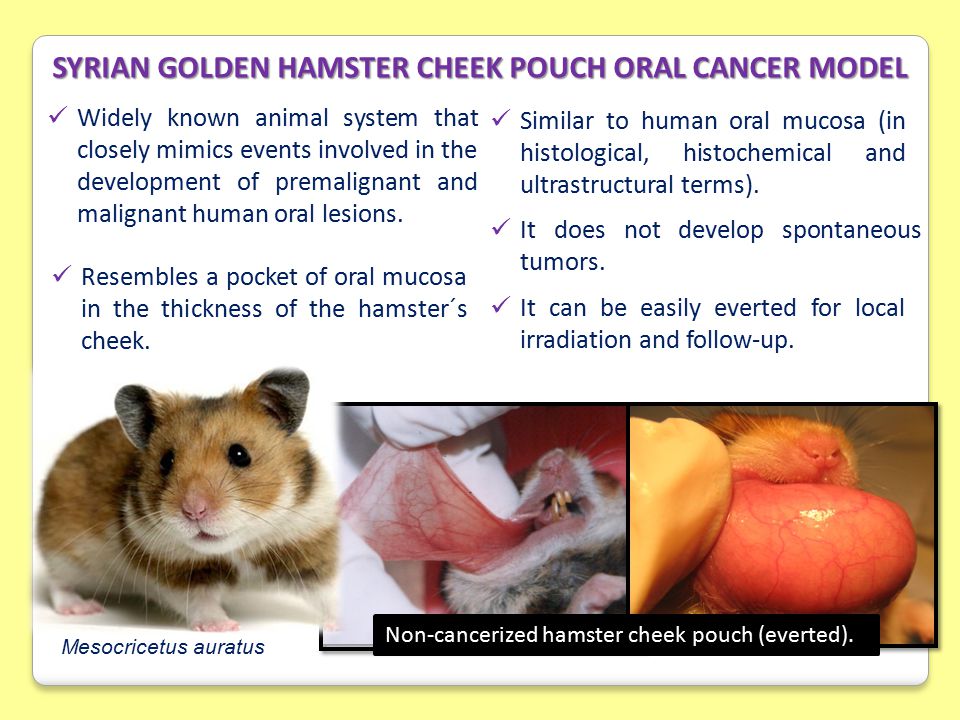 SYRIAN GOLDEN HAMSTER CHEEK POUCH ORAL CANCER MODEL

✓ Widely known animal system that closely mimics events involved in the development of premalignant and malignant human oral lesions.

✓ Resembles a pocket of oral mucosa in the thickness of the hamster´s cheek.

✓ Similar to human oral mucosa (in histological, histochemical and ultrastructural terms).

✓ It does not develop spontaneous tumors.

✓ It can be easily everted for local irradiation and follow-up.

Mesocricetus auratus

Non-cancerized hamster cheek pouch (everted).